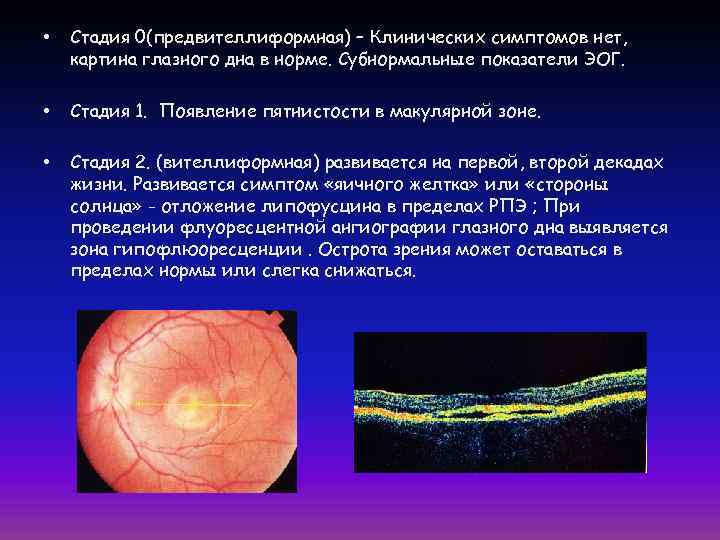 • Стадия 0(предвителлиформная) – Клинических симптомов нет, картина глазного дна в норме. Субнормальные показатели ЭОГ.

• Стадия 1. Появление пятнистости в макулярной зоне.

• Стадия 2. (вителлиформная) развивается на первой, второй декадах жизни. Развивается симптом «яичного желтка» или «стороны солнца» - отложение липофусцина в пределах РПЭ ; При проведении флуоресцентной ангиографии глазного дна выявляется зона гипофлюоресценции . Острота зрения может оставаться в пределах нормы или слегка снижаться.